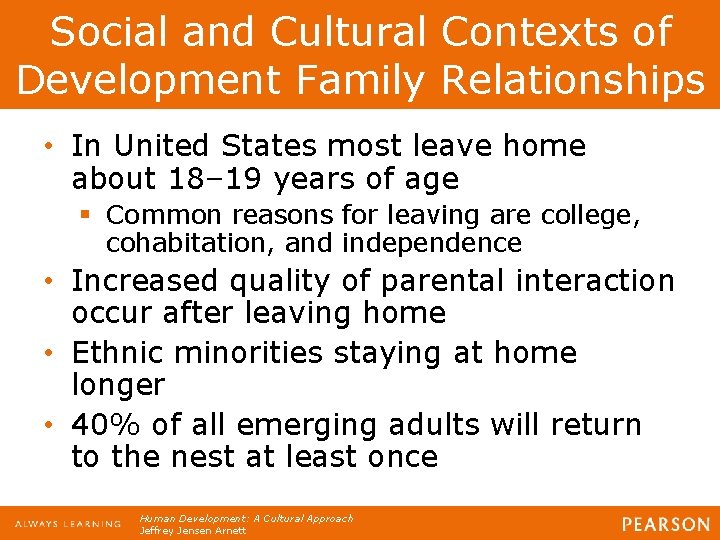 Social and Cultural Contexts of Development Family Relationships

• In United States most leave home about 18–19 years of age
 ▪ Common reasons for leaving are college, cohabitation, and independence
• Increased quality of parental interaction occur after leaving home
• Ethnic minorities staying at home longer
• 40% of all emerging adults will return to the nest at least once

ALWAYS LEARNING
Human Development: A Cultural Approach
Jeffrey Jensen Arnett
PEARSON